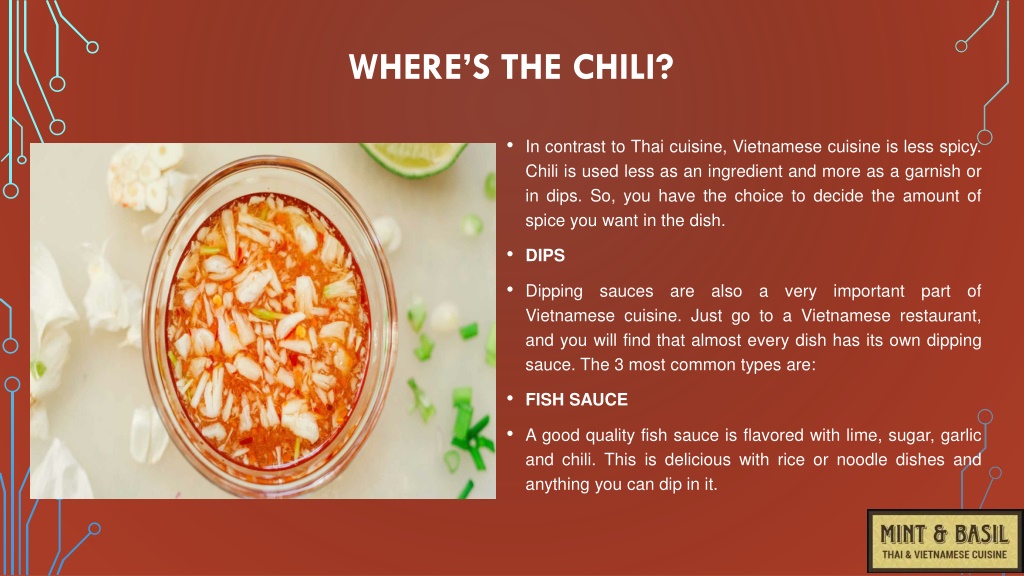 WHERE'S THE CHILI?

• In contrast to Thai cuisine, Vietnamese cuisine is less spicy. Chili is used less as an ingredient and more as a garnish or in dips. So, you have the choice to decide the amount of spice you want in the dish.

• DIPS

• Dipping sauces are also a very important part of Vietnamese cuisine. Just go to a Vietnamese restaurant, and you will find that almost every dish has its own dipping sauce. The 3 most common types are:

• FISH SAUCE

• A good quality fish sauce is flavored with lime, sugar, garlic and chili. This is delicious with rice or noodle dishes and anything you can dip in it.

MINT & BASIL
THAI & VIETNAMESE CUISINE